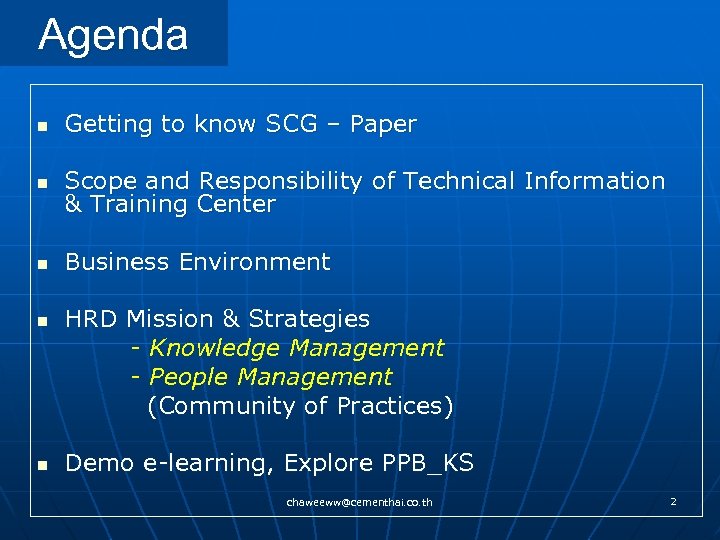 Agenda

- Getting to know SCG – Paper

- Scope and Responsibility of Technical Information & Training Center

- Business Environment

- HRD Mission & Strategies
  - Knowledge Management
  - People Management
  (Community of Practices)

- Demo e-learning, Explore PPB_KS

chaweeww@cementhai.co.th

2